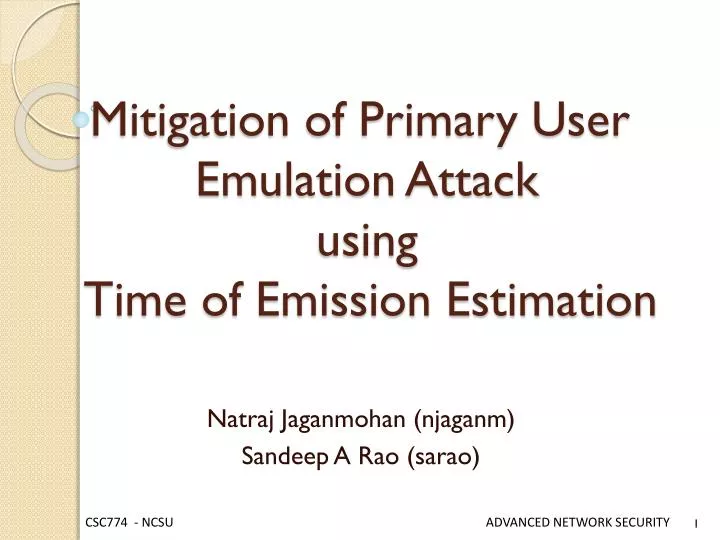 Mitigation of Primary User Emulation Attack
using
Time of Emission Estimation

Natraj Jaganmohan (njaganm)
Sandeep A Rao (sarao)

CSC774 - NCSU

ADVANCED NETWORK SECURITY

1